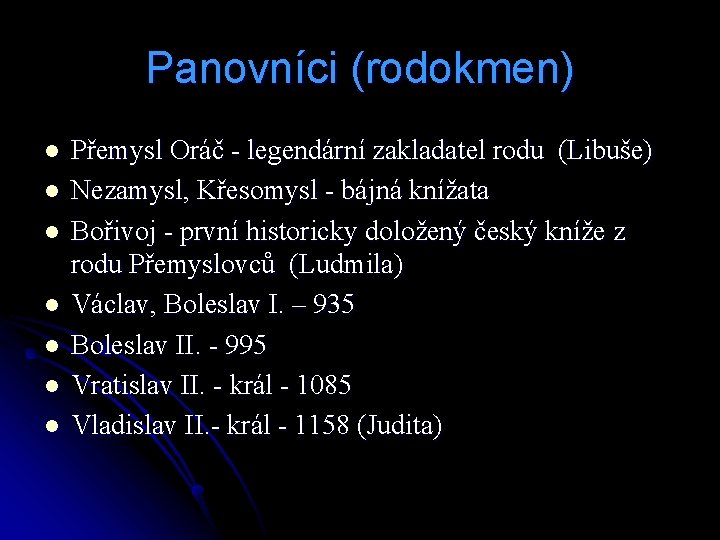 Panovníci (rodokmen)

- Přemysl Oráč - legendární zakladatel rodu (Libuše)
- Nezamysl, Křesomysl - bájná knížata
- Bořivoj - první historicky doložený český kníže z rodu Přemyslovců (Ludmila)
- Václav, Boleslav I. – 935
- Boleslav II. - 995
- Vratislav II. - král - 1085
- Vladislav II.- král - 1158 (Judita)